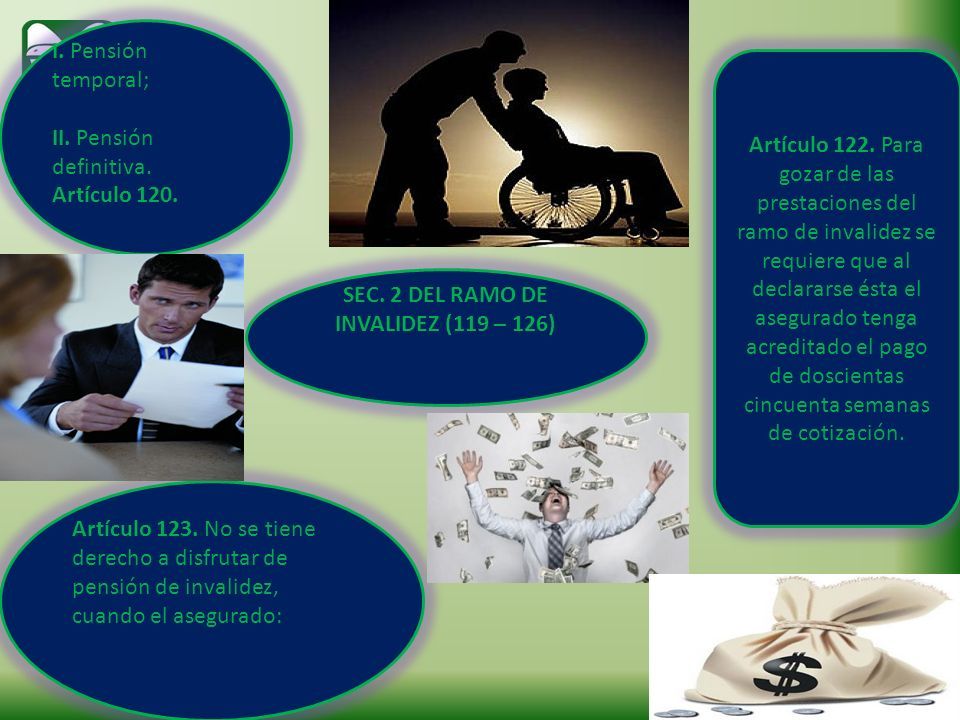 I. Pensión temporal;

II. Pensión definitiva.
Artículo 120.

SEC. 2 DEL RAMO DE INVALIDEZ (119 – 126)

Artículo 122. Para gozar de las prestaciones del ramo de invalidez se requiere que al declararse ésta el asegurado tenga acreditado el pago de doscientas cincuenta semanas de cotización.

Artículo 123. No se tiene derecho a disfrutar de pensión de invalidez, cuando el asegurado:

$